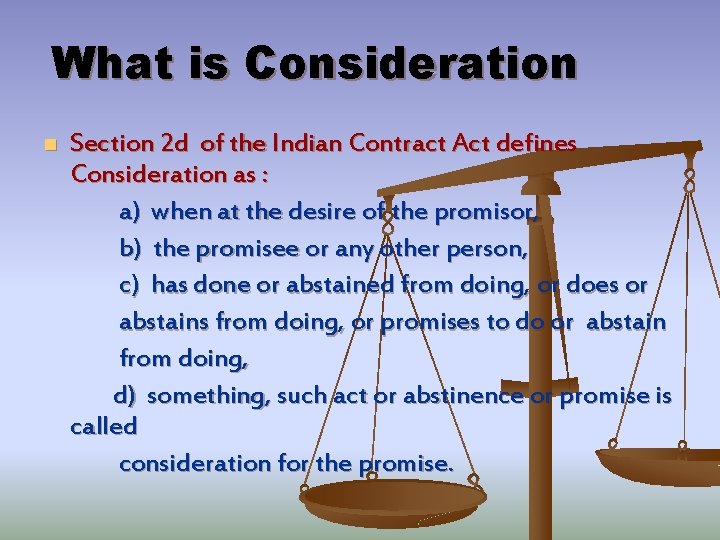 What is Consideration

Section 2d of the Indian Contract Act defines Consideration as :

a) when at the desire of the promisor,

b) the promisee or any other person,

c) has done or abstained from doing, or does or abstains from doing, or promises to do or abstain from doing,

d) something, such act or abstinence or promise is called

consideration for the promise.